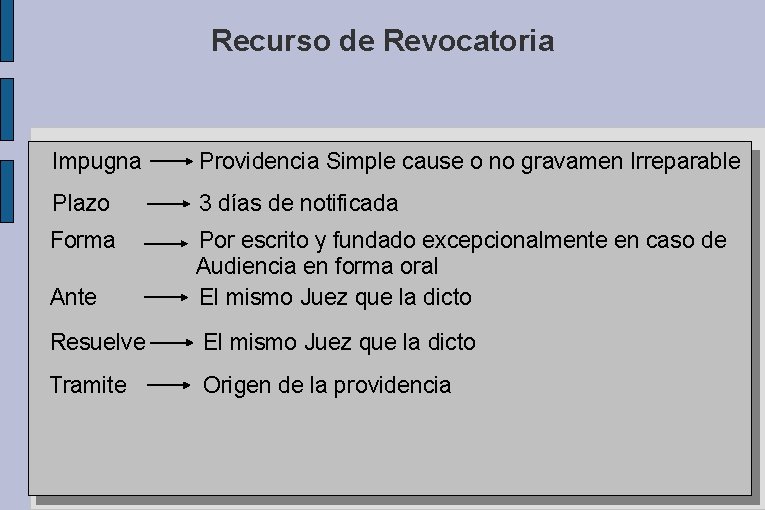 Recurso de Revocatoria

Impugna → Providencia Simple cause o no gravamen Irreparable

Plazo → 3 días de notificada

Forma → Por escrito y fundado excepcionalmente en caso de Audiencia en forma oral

Ante → El mismo Juez que la dicto

Resuelve → El mismo Juez que la dicto

Tramite → Origen de la providencia